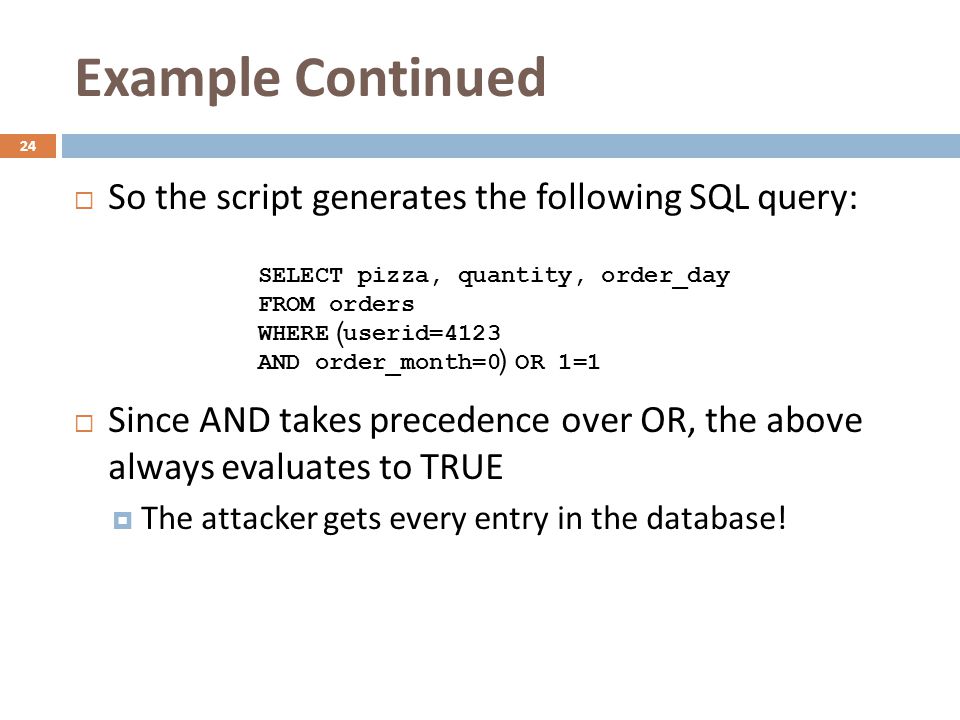 Example Continued

24

So the script generates the following SQL query:

SELECT pizza, quantity, order_day
FROM orders
WHERE (userid=4123
AND order_month=0) OR 1=1

Since AND takes precedence over OR, the above always evaluates to TRUE

The attacker gets every entry in the database!